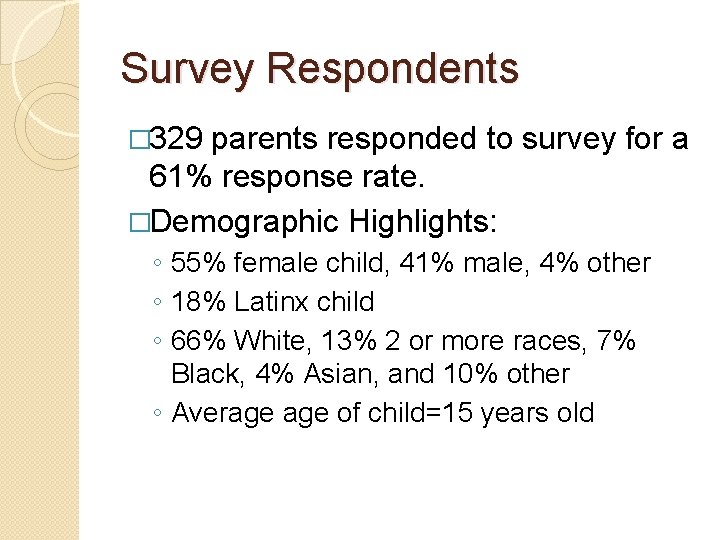 Survey Respondents

□329 parents responded to survey for a 61% response rate.

□Demographic Highlights:

◦ 55% female child, 41% male, 4% other
◦ 18% Latinx child
◦ 66% White, 13% 2 or more races, 7% Black, 4% Asian, and 10% other
◦ Average age of child=15 years old